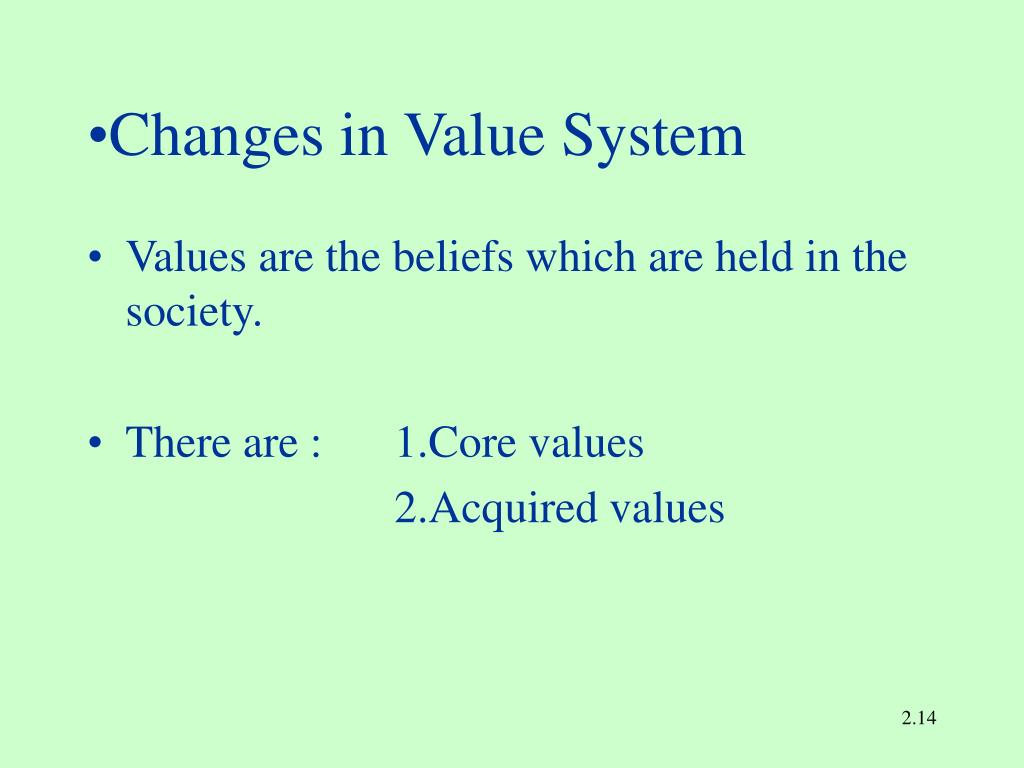 •Changes in Value System

• Values are the beliefs which are held in the society.

• There are : 1.Core values
2.Acquired values

2.14